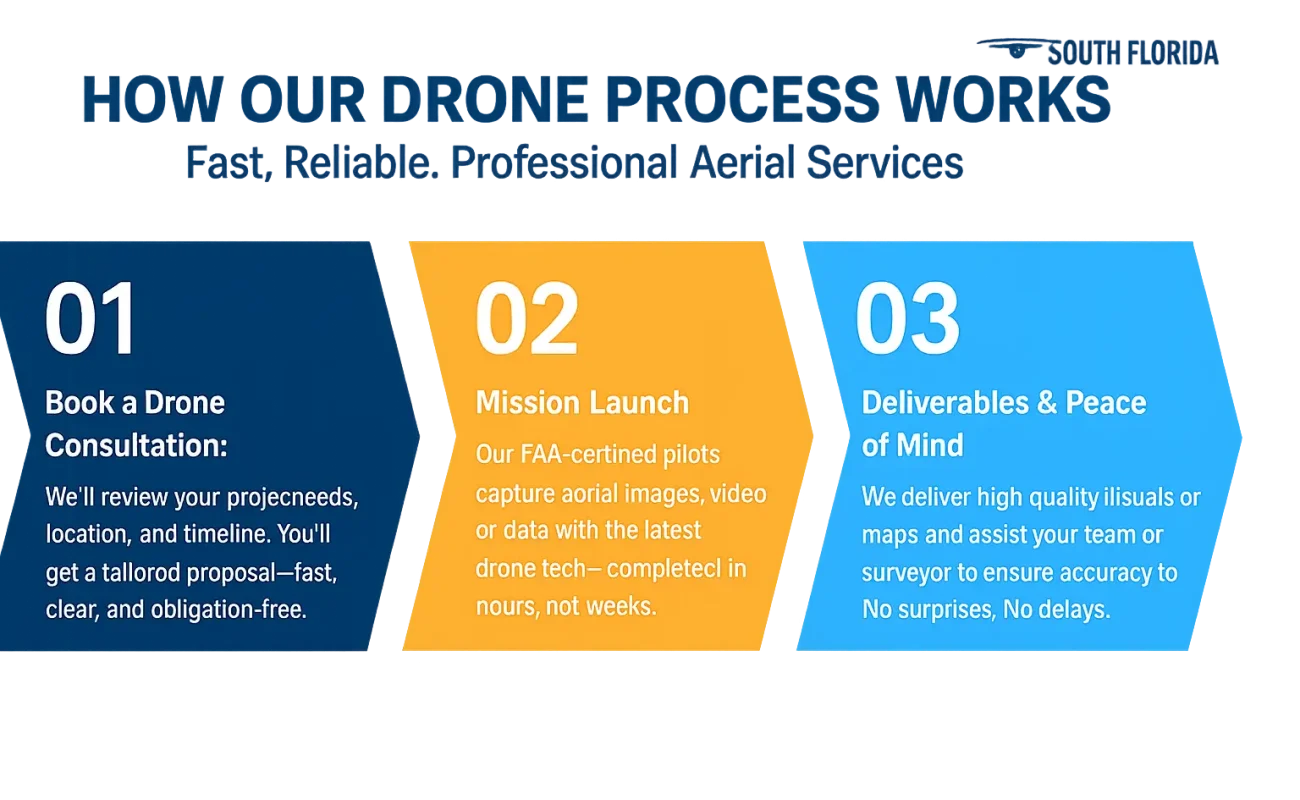 SOUTH FLORIDA

HOW OUR DRONE PROCESS WORKS

Fast, Reliable. Professional Aerial Services

01

Book a Drone Consultation:

We'll review your projecneeds, location, and timeline. You'll get a tallorod proposal—fast, clear, and obligation-free.

02

Mission Launch

Our FAA-certined pilots capture aorial images, video or data with the latest drone tech— completecl in nours, not weeks.

03

Deliverables & Peace of Mind

We deliver high quality ilisuals or maps and assist your team or surveyor to ensure accuracy to No surprises, No delays.